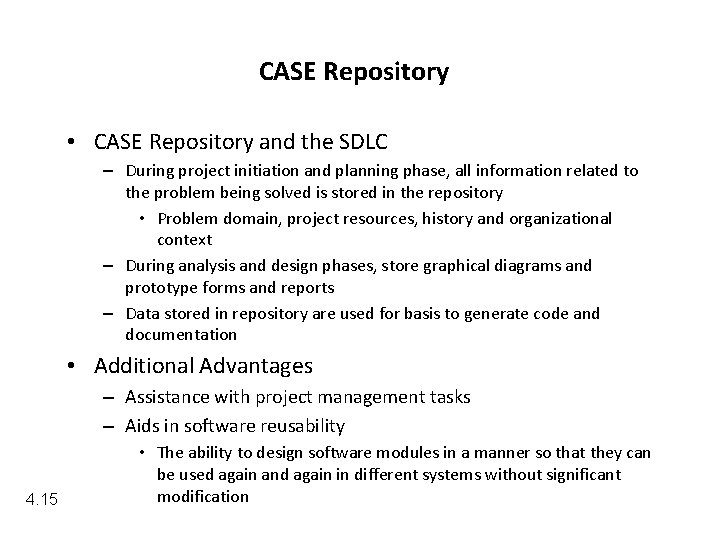 CASE Repository

• CASE Repository and the SDLC
– During project initiation and planning phase, all information related to the problem being solved is stored in the repository
• Problem domain, project resources, history and organizational context
– During analysis and design phases, store graphical diagrams and prototype forms and reports
– Data stored in repository are used for basis to generate code and documentation
• Additional Advantages
– Assistance with project management tasks
– Aids in software reusability
• The ability to design software modules in a manner so that they can be used again and again in different systems without significant modification

4.15